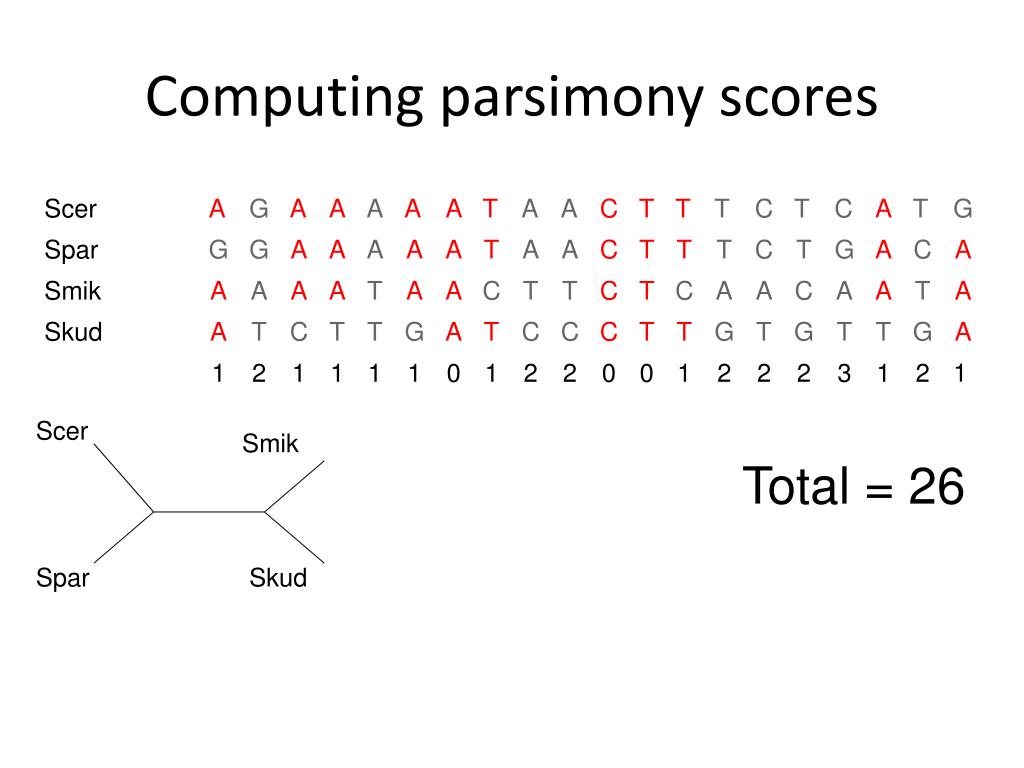 Computing parsimony scores

| | | | | | | | | | | | | | | | | | | | | |
|---|---|---|---|---|---|---|---|---|---|---|---|---|---|---|---|---|---|---|---|---|
| Scer | A | G | A | A | A | A | A | T | A | A | C | T | T | T | C | T | C | A | T | G |
| Spar | G | G | A | A | A | A | A | T | A | A | C | T | T | T | C | T | G | A | C | A |
| Smik | A | A | A | A | T | A | A | C | T | T | C | T | C | A | A | C | A | A | T | A |
| Skud | A | T | C | T | T | G | A | T | C | C | C | T | T | G | T | G | T | T | G | A |
| | 1 | 2 | 1 | 1 | 1 | 1 | 0 | 1 | 2 | 2 | 0 | 0 | 1 | 2 | 2 | 2 | 3 | 1 | 2 | 1 |

Scer
Smik
Spar
Skud

Total = 26